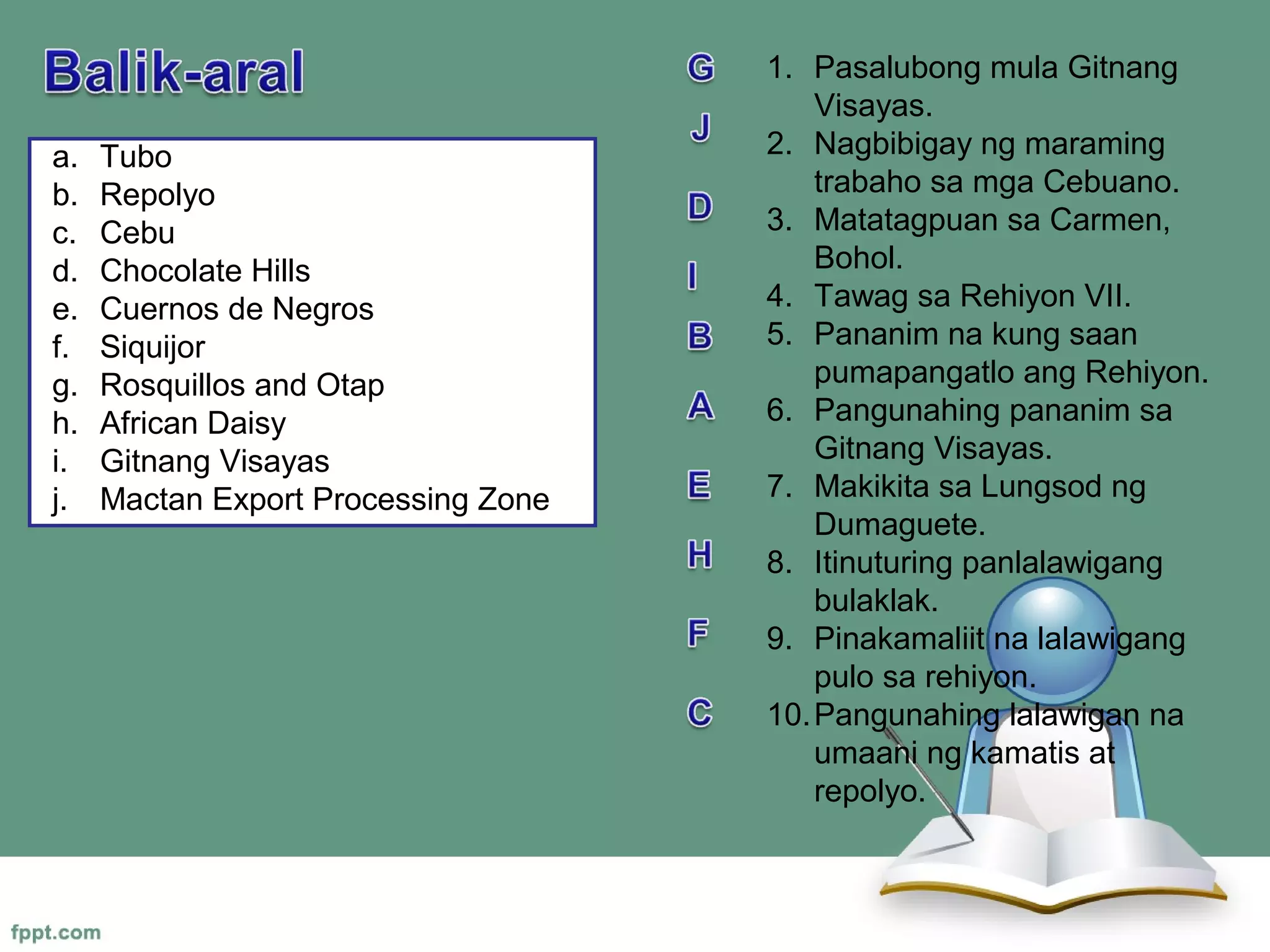 Balik-aral

a. Tubo
b. Repolyo
c. Cebu
d. Chocolate Hills
e. Cuernos de Negros
f. Siquijor
g. Rosquillos and Otap
h. African Daisy
i. Gitnang Visayas
j. Mactan Export Processing Zone

G 1. Pasalubong mula Gitnang Visayas.
J 2. Nagbibigay ng maraming trabaho sa mga Cebuano.
D 3. Matatagpuan sa Carmen, Bohol.
I 4. Tawag sa Rehiyon VII.
B 5. Pananim na kung saan pumapangatlo ang Rehiyon.
A 6. Pangunahing pananim sa Gitnang Visayas.
E 7. Makikita sa Lungsod ng Dumaguete.
H 8. Itinuturing panlalawigang bulaklak.
F 9. Pinakamaliit na lalawigang pulo sa rehiyon.
C 10. Pangunahing lalawigan na umaani ng kamatis at repolyo.

fppt.com